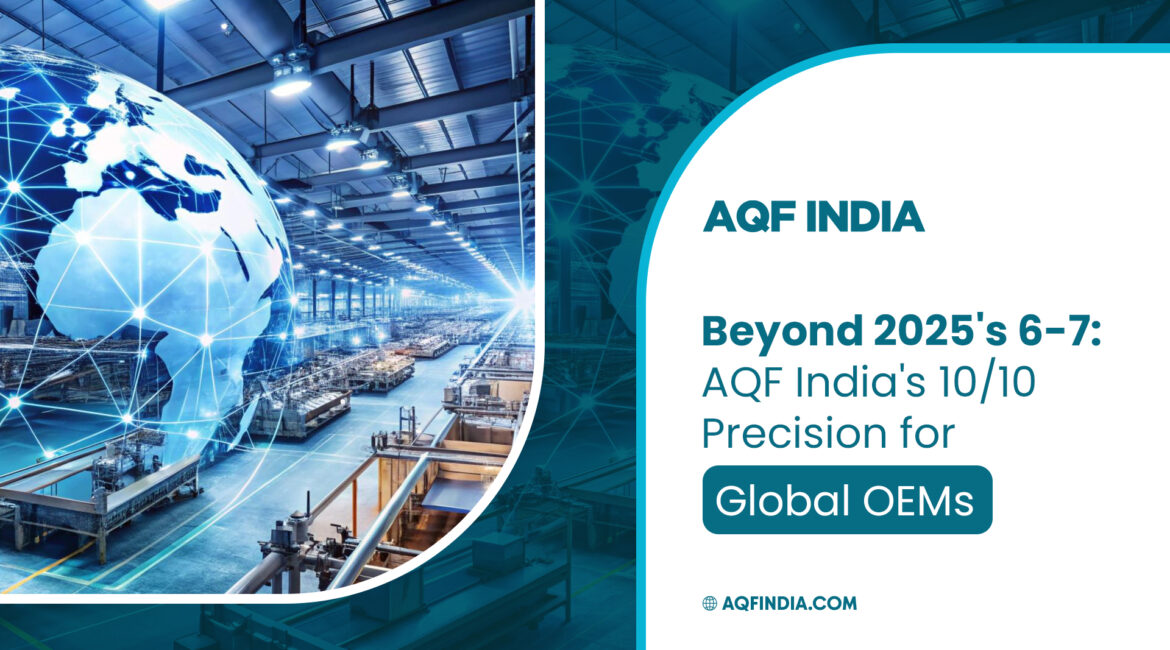 AQF INDIA

Beyond 2025's 6-7: AQF India's 10/10 Precision for Global OEMs

AQFINDIA.COM